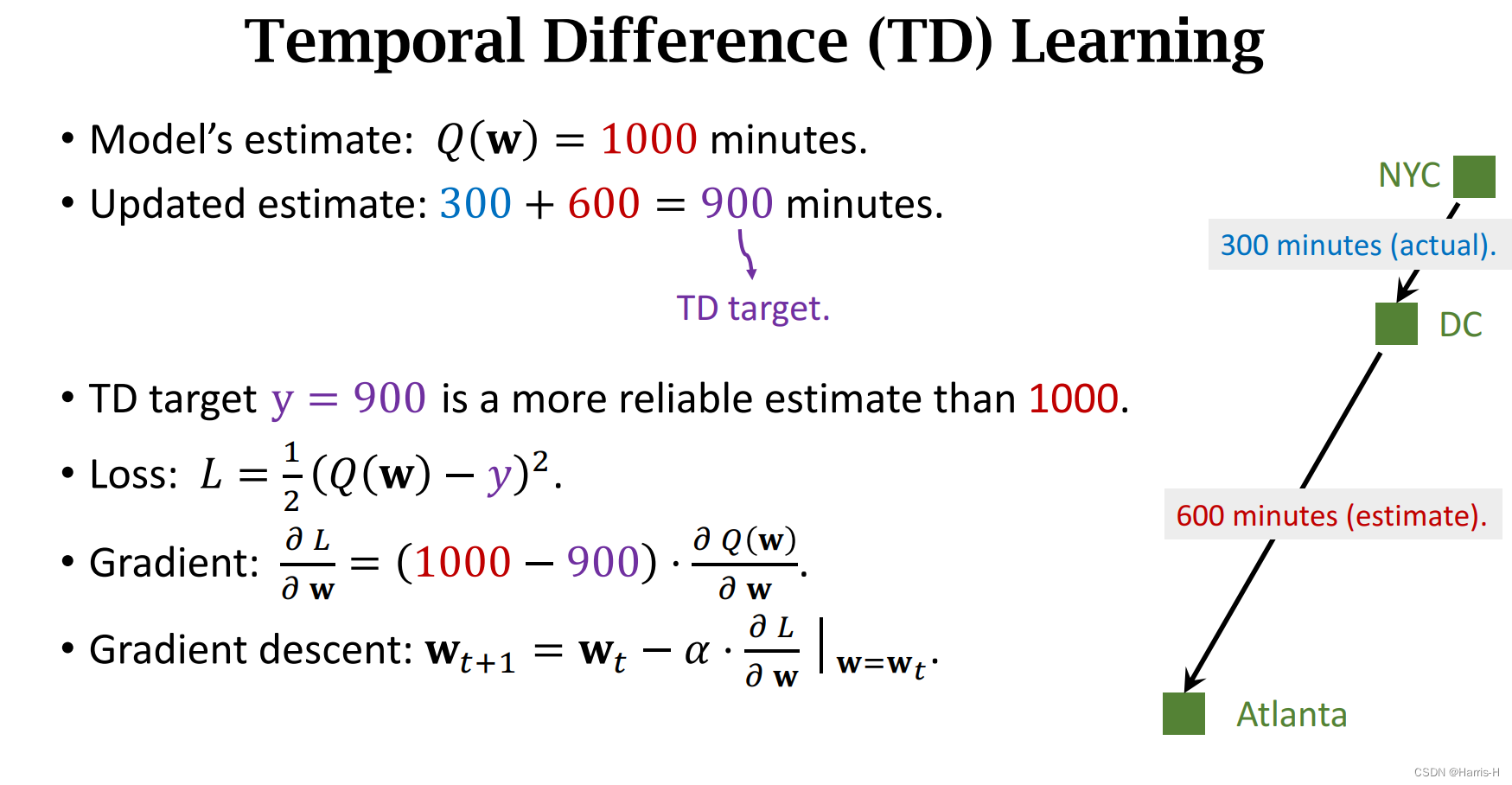 Temporal Difference (TD) Learning

• Model's estimate: $Q(\mathbf{w}) = 1000$ minutes.

• Updated estimate: $300 + 600 = 900$ minutes.

TD target.

• TD target $y = 900$ is a more reliable estimate than 1000.

• Loss: $L = \frac{1}{2}(Q(\mathbf{w}) - y)^2$.

• Gradient: $\frac{\partial L}{\partial \mathbf{w}} = (1000 - 900) \cdot \frac{\partial Q(\mathbf{w})}{\partial \mathbf{w}}$.

• Gradient descent: $\mathbf{w}_{t+1} = \mathbf{w}_t - \alpha \cdot \frac{\partial L}{\partial \mathbf{w}} \Big|_{\mathbf{w}=\mathbf{w}_t}$.

NYC

300 minutes (actual).

DC

600 minutes (estimate).

Atlanta

CSDN @Harris-H